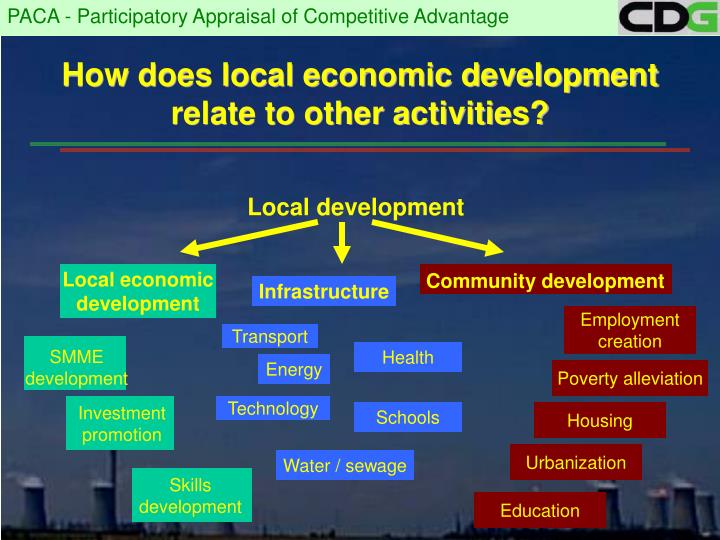 PACA - Participatory Appraisal of Competitive Advantage

CDG

How does local economic development relate to other activities?

Local development

Local economic development

SMME development

Investment promotion

Skills development

Infrastructure

Transport

Energy

Technology

Health

Schools

Water / sewage

Community development

Employment creation

Poverty alleviation

Housing

Urbanization

Education